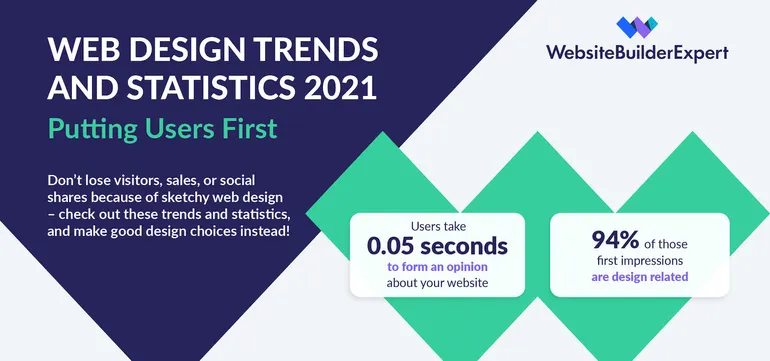 WEB DESIGN TRENDS AND STATISTICS 2021

Putting Users First

WebsiteBuilderExpert

Don't lose visitors, sales, or social shares because of sketchy web design – check out these trends and statistics, and make good design choices instead!

Users take 0.05 seconds to form an opinion about your website

94% of those first impressions are design related